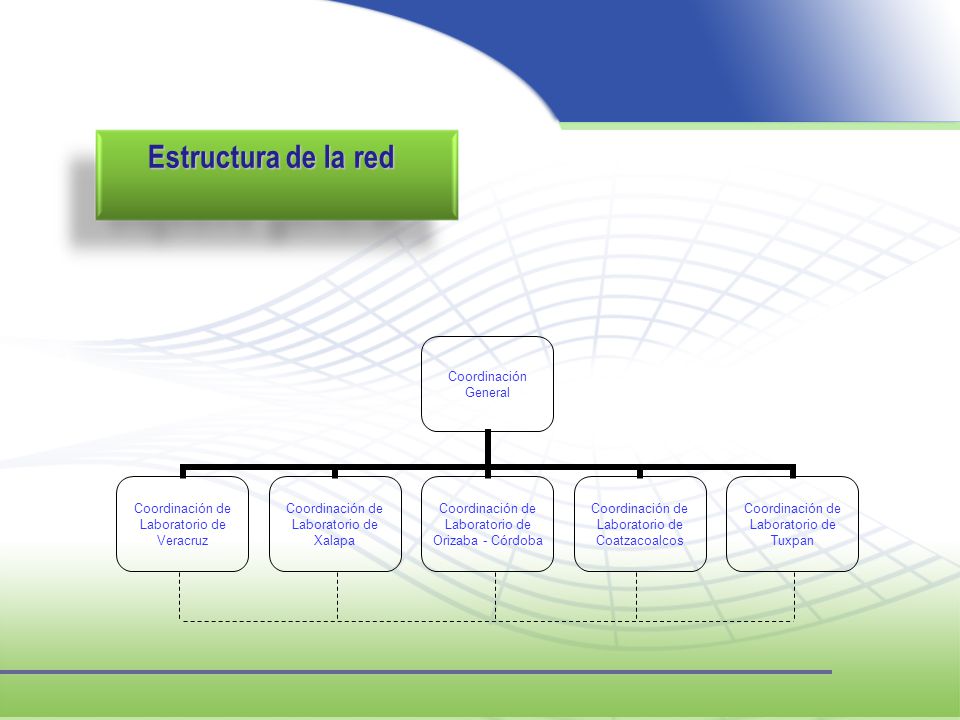 Estructura de la red

Coordinación General

Coordinación de Laboratorio de Veracruz

Coordinación de Laboratorio de Xalapa

Coordinación de Laboratorio de Orizaba - Córdoba

Coordinación de Laboratorio de Coatzacoalcos

Coordinación de Laboratorio de Tuxpan